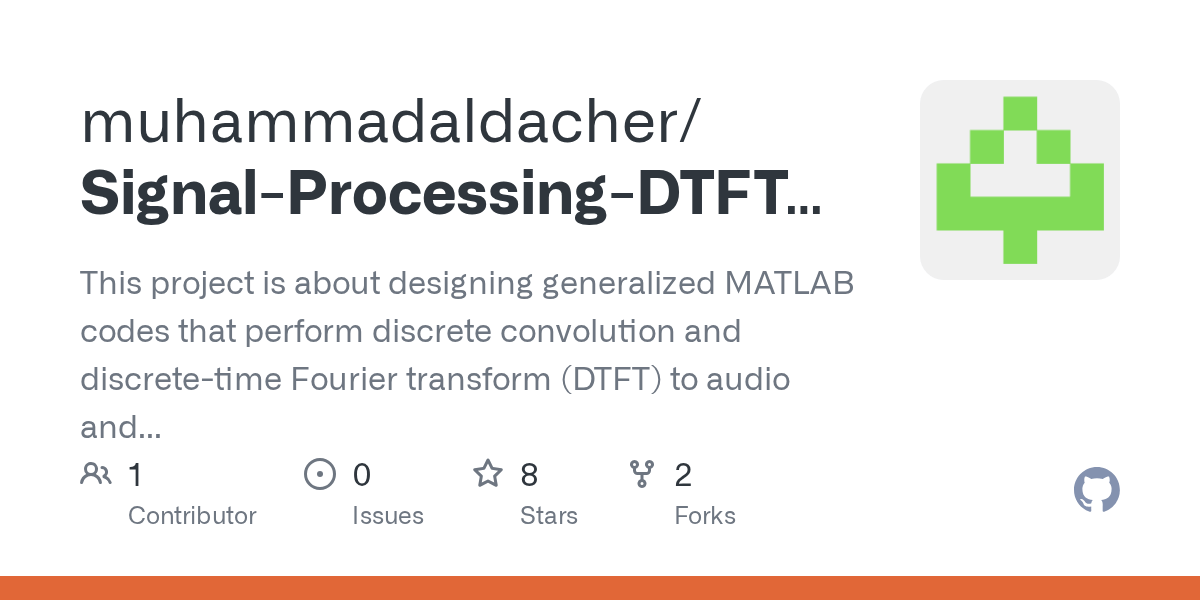 muhammadaldacher/
Signal-Processing-DTFT...

This project is about designing generalized MATLAB codes that perform discrete convolution and discrete-time Fourier transform (DTFT) to audio and...

1
Contributor

0
Issues

8
Stars

2
Forks